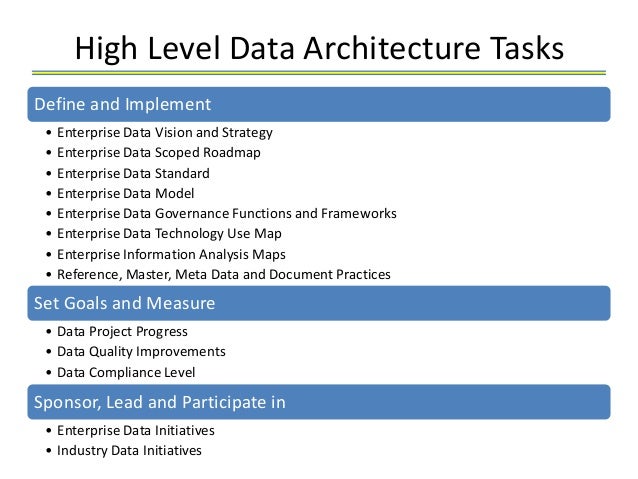 High Level Data Architecture Tasks

Define and Implement

• Enterprise Data Vision and Strategy
• Enterprise Data Scoped Roadmap
• Enterprise Data Standard
• Enterprise Data Model
• Enterprise Data Governance Functions and Frameworks
• Enterprise Data Technology Use Map
• Enterprise Information Analysis Maps
• Reference, Master, Meta Data and Document Practices

Set Goals and Measure

• Data Project Progress
• Data Quality Improvements
• Data Compliance Level

Sponsor, Lead and Participate in

• Enterprise Data Initiatives
• Industry Data Initiatives